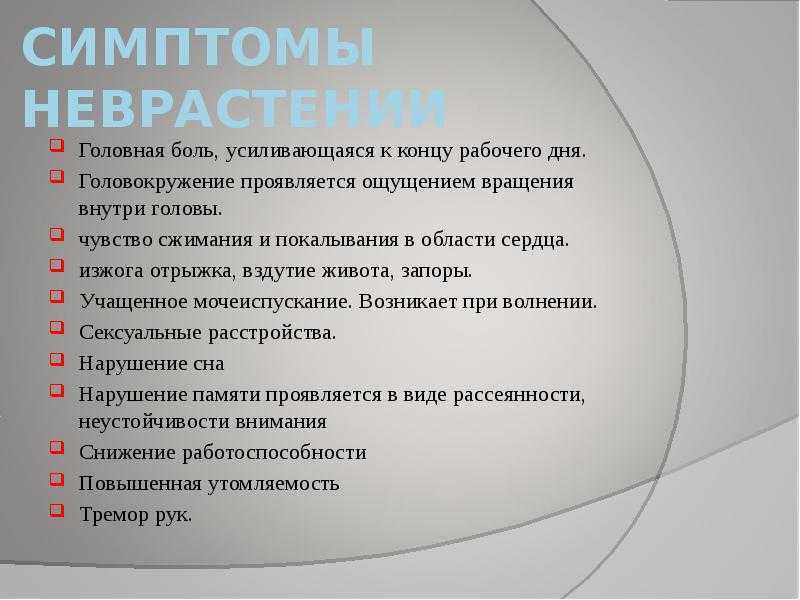 СИМПТОМЫ НЕВРАСТЕНИИ

Головная боль, усиливающаяся к концу рабочего дня.
Головокружение проявляется ощущением вращения внутри головы.
чувство сжимания и покалывания в области сердца.
изжога отрыжка, вздутие живота, запоры.
Учащенное мочеиспускание. Возникает при волнении.
Сексуальные расстройства.
Нарушение сна
Нарушение памяти проявляется в виде рассеянности, неустойчивости внимания
Снижение работоспособности
Повышенная утомляемость
Тремор рук.